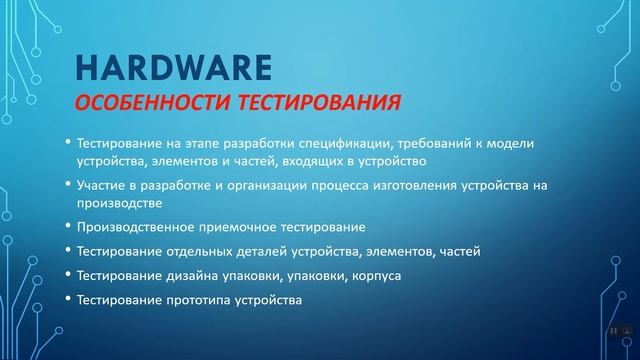 HARDWARE
ОСОБЕННОСТИ ТЕСТИРОВАНИЯ

• Тестирование на этапе разработки спецификации, требований к модели устройства, элементов и частей, входящих в устройство
• Участие в разработке и организации процесса изготовления устройства на производстве
• Производственное приемочное тестирование
• Тестирование отдельных деталей устройства, элементов, частей
• Тестирование дизайна упаковки, упаковки, корпуса
• Тестирование прототипа устройства